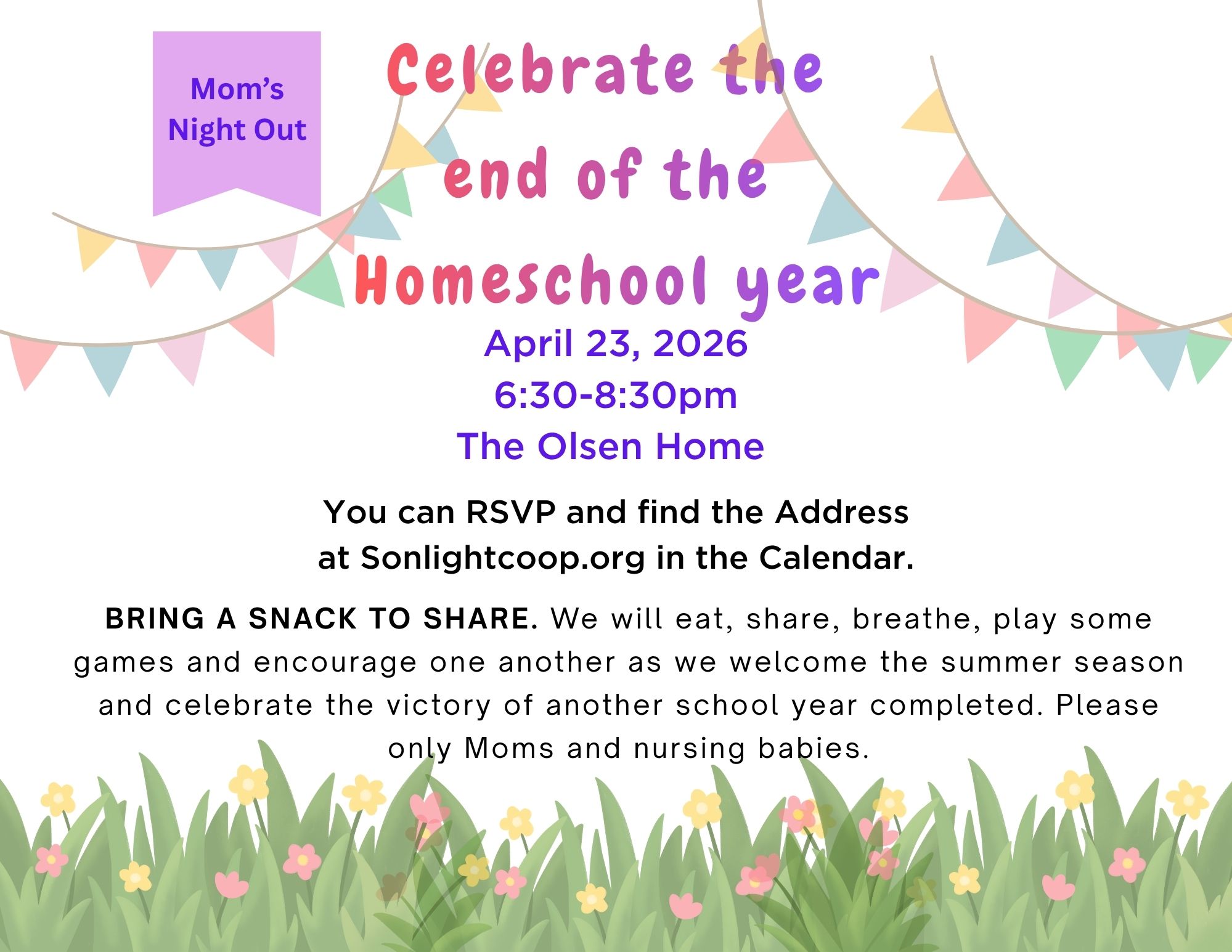 Mom's Night Out

Celebrate the end of the Homeschool year

April 23, 2026
6:30-8:30pm
The Olsen Home

You can RSVP and find the Address at Sonlightcoop.org in the Calendar.

BRING A SNACK TO SHARE. We will eat, share, breathe, play some games and encourage one another as we welcome the summer season and celebrate the victory of another school year completed. Please only Moms and nursing babies.